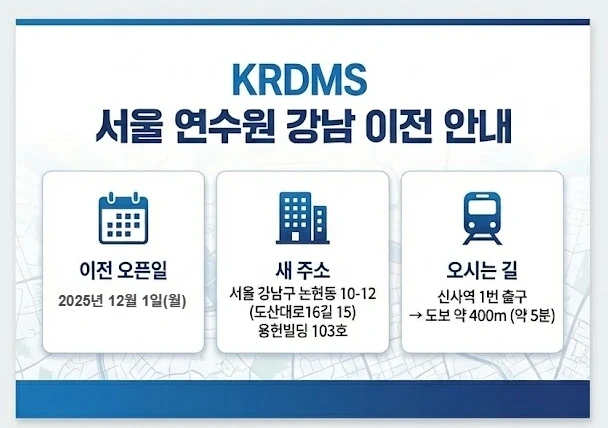 KRDMS
서울 연수원 강남 이전 안내

이전 오픈일
2025년 12월 1일(월)

새 주소
서울 강남구 논현동 10-12
(도산대로16길 15)
용헌빌딩 103호

오시는 길
신사역 1번 출구
→ 도보 약 400m (약 5분)